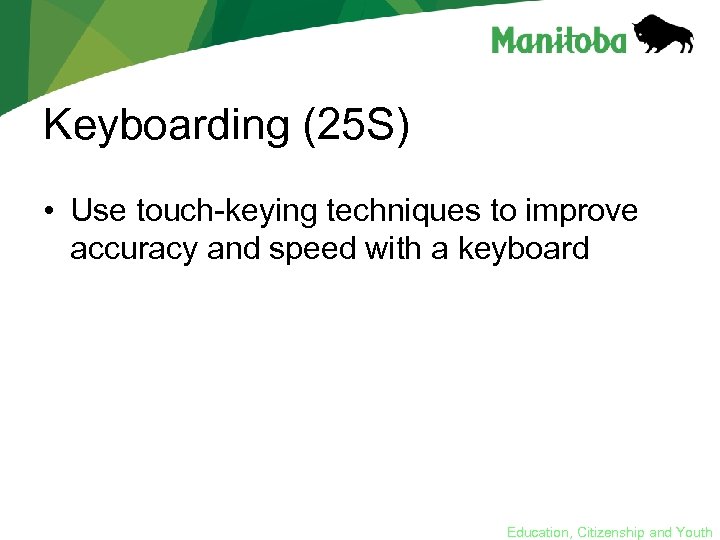 Manitoba

Keyboarding (25S)

• Use touch-keying techniques to improve accuracy and speed with a keyboard

Education, Citizenship and Youth